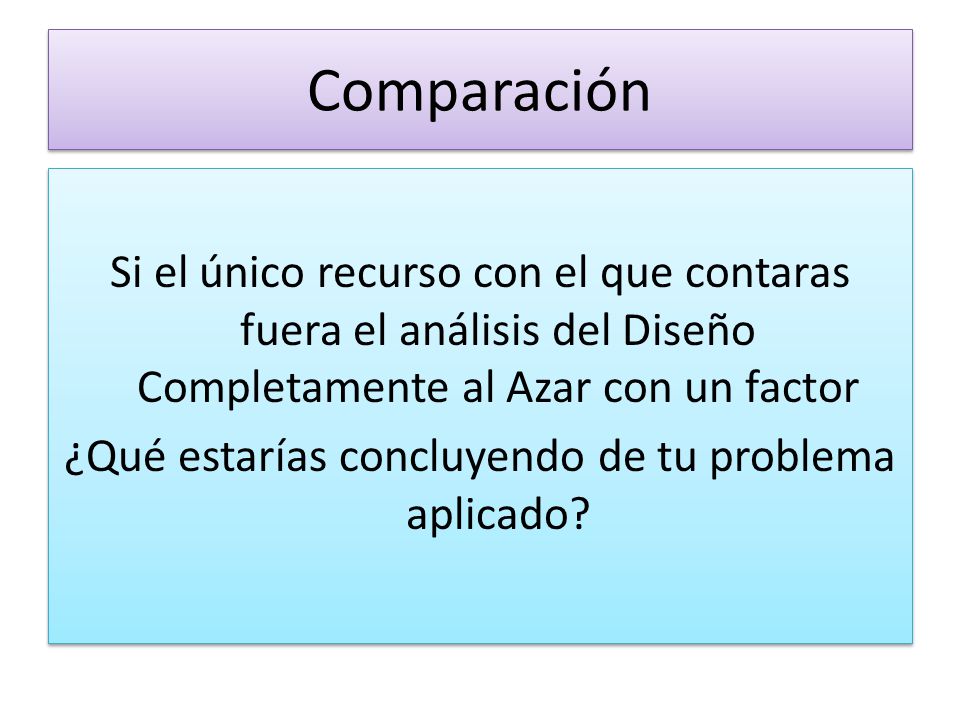 Comparación

Si el único recurso con el que contaras fuera el análisis del Diseño Completamente al Azar con un factor

¿Qué estarías concluyendo de tu problema aplicado?